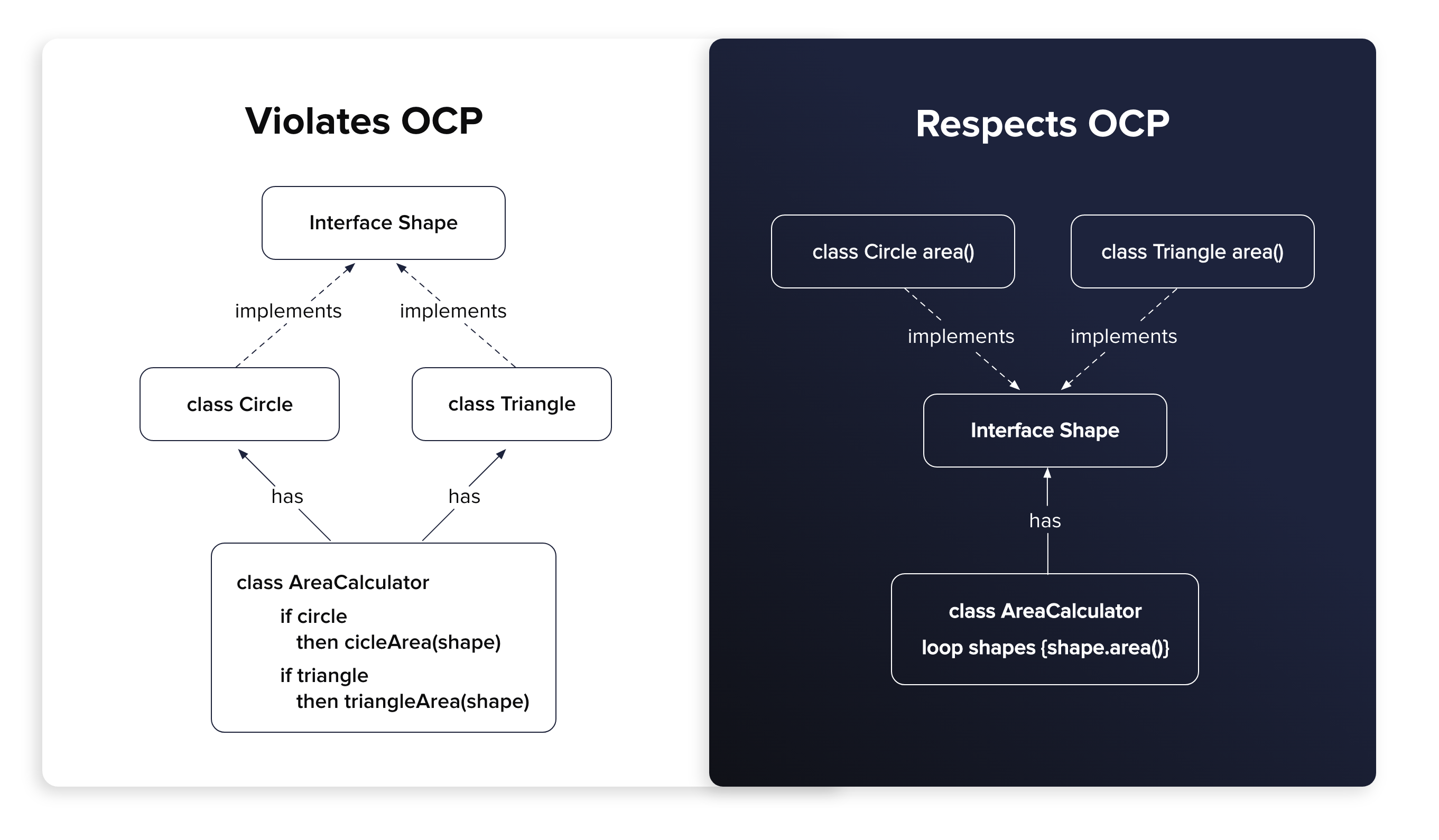 Violates OCP

Interface Shape

implements

implements

class Circle

class Triangle

has

has

class AreaCalculator
if circle
then cicleArea(shape)
if triangle
then triangleArea(shape)

Respects OCP

class Circle area()

class Triangle area()

implements

implements

Interface Shape

has

class AreaCalculator
loop shapes {shape.area()}